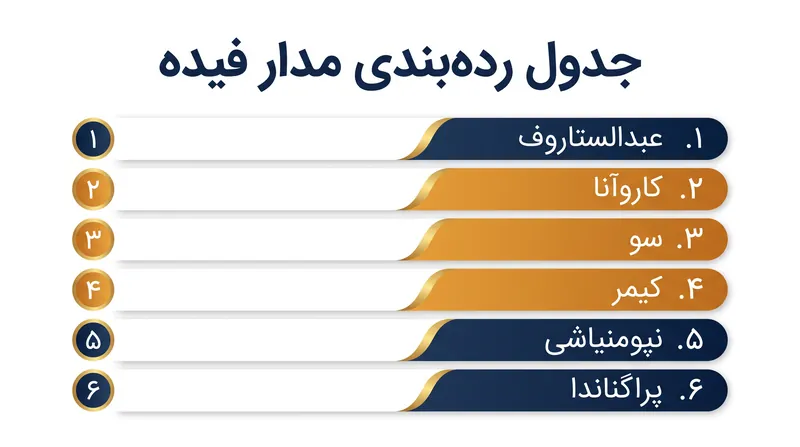 جدول رده‌بندی مدار فیده

۱. عبدالستاروف
۱

۲. کاروآنا
۲

۳. سو
۳

۴. کیمر
۴

۵. نپومنیاشی
۵

۶. پراگناندا
۶